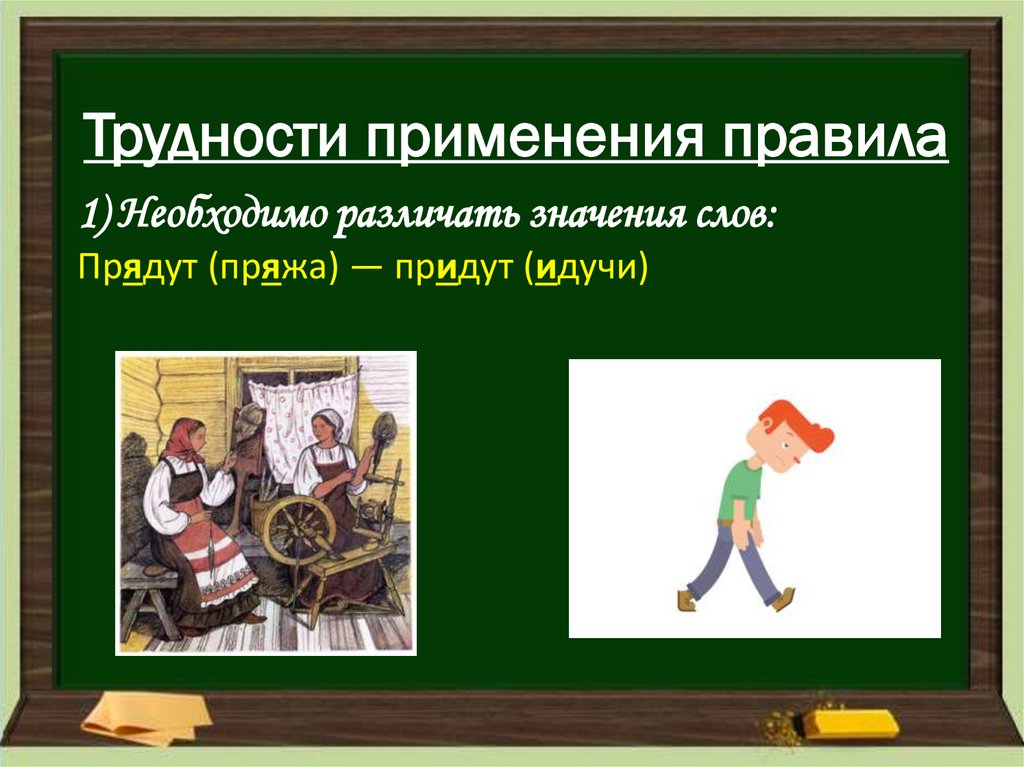 Трудности применения правила

1) Необходимо различать значения слов:

Прядут (пряжа) — придут (идучи)